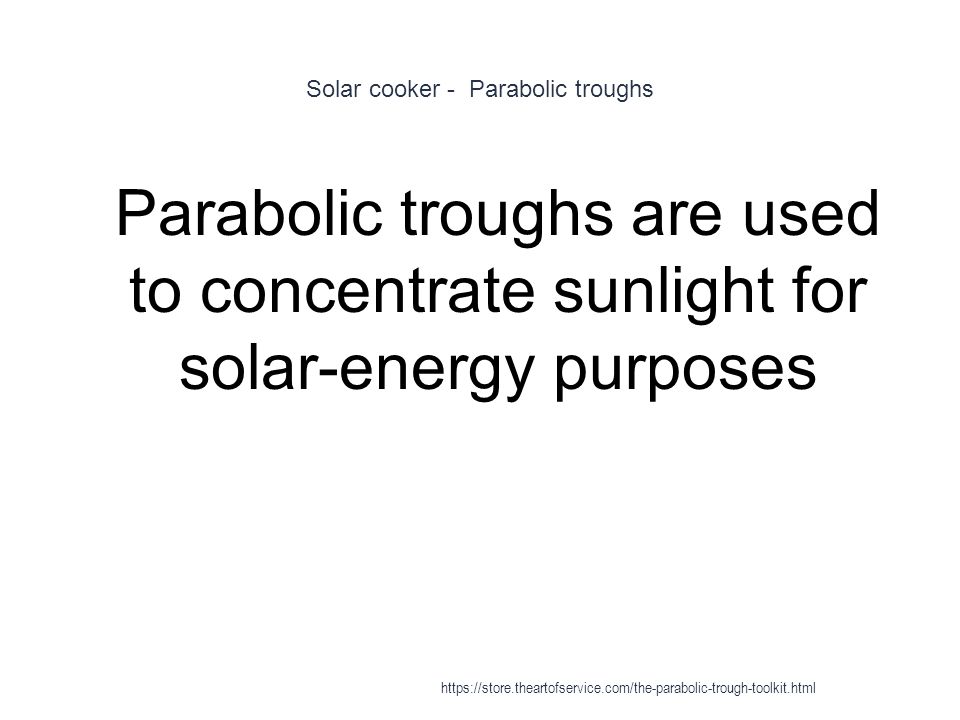 Solar cooker - Parabolic troughs

Parabolic troughs are used to concentrate sunlight for solar-energy purposes

https://store.theartofservice.com/the-parabolic-trough-toolkit.html